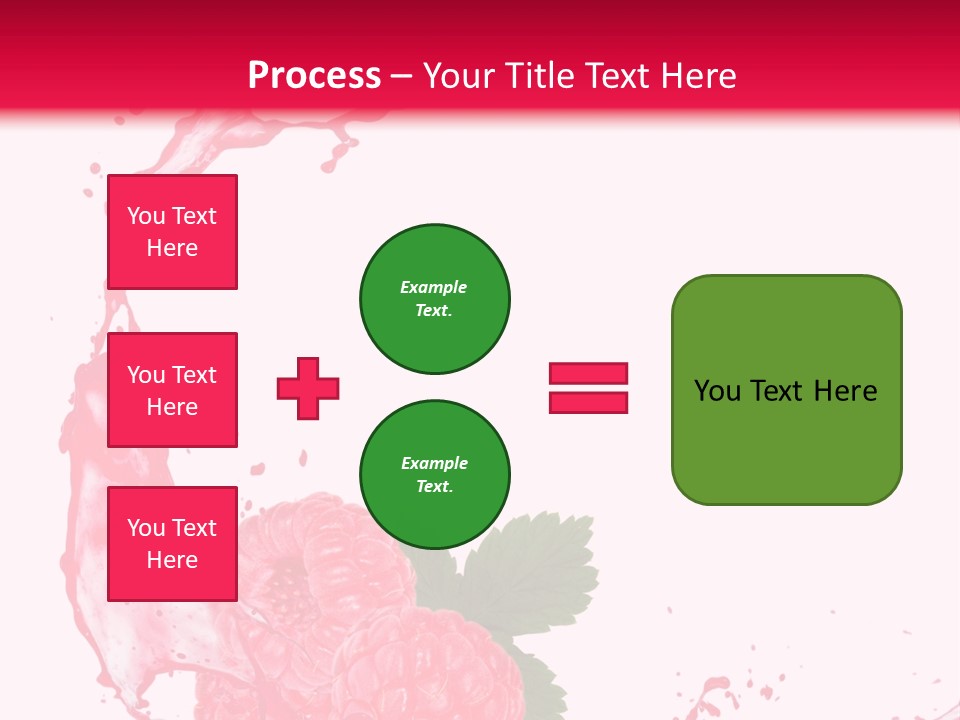 Process – Your Title Text Here

You Text Here

You Text Here

You Text Here

Example Text.

Example Text.

You Text Here